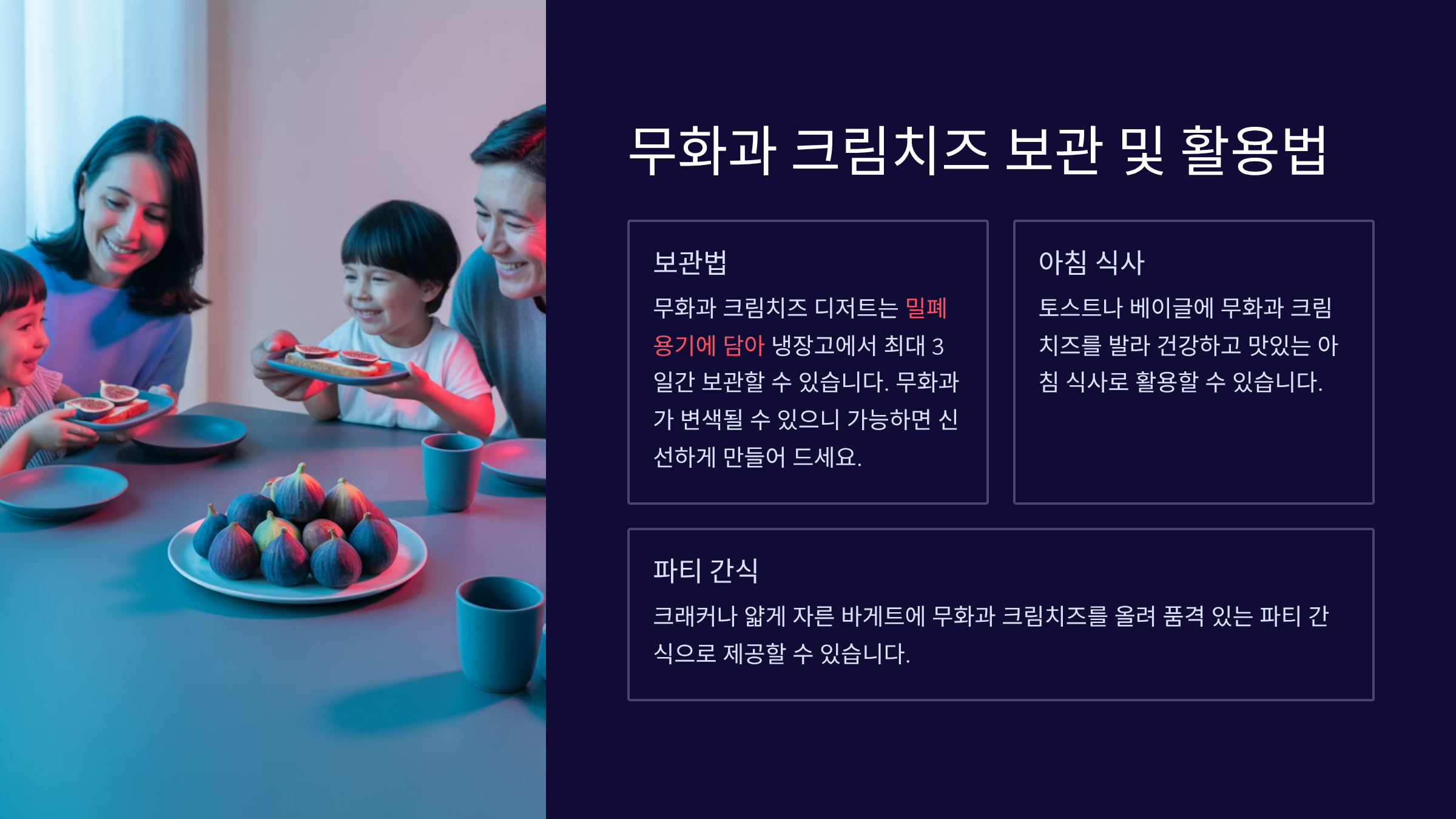 무화과 크림치즈 보관 및 활용법

보관법

무화과 크림치즈 디저트는 밀폐 용기에 담아 냉장고에서 최대 3일간 보관할 수 있습니다. 무화과가 변색될 수 있으니 가능하면 신선하게 만들어 드세요.

아침 식사

토스트나 베이글에 무화과 크림치즈를 발라 건강하고 맛있는 아침 식사로 활용할 수 있습니다.

파티 간식

크래커나 얇게 자른 바게트에 무화과 크림치즈를 올려 품격 있는 파티 간식으로 제공할 수 있습니다.